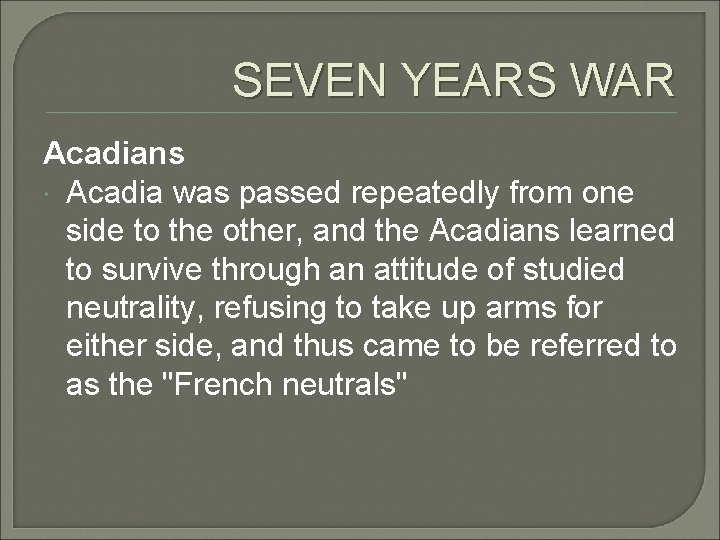 SEVEN YEARS WAR

Acadians

Acadia was passed repeatedly from one side to the other, and the Acadians learned to survive through an attitude of studied neutrality, refusing to take up arms for either side, and thus came to be referred to as the "French neutrals"